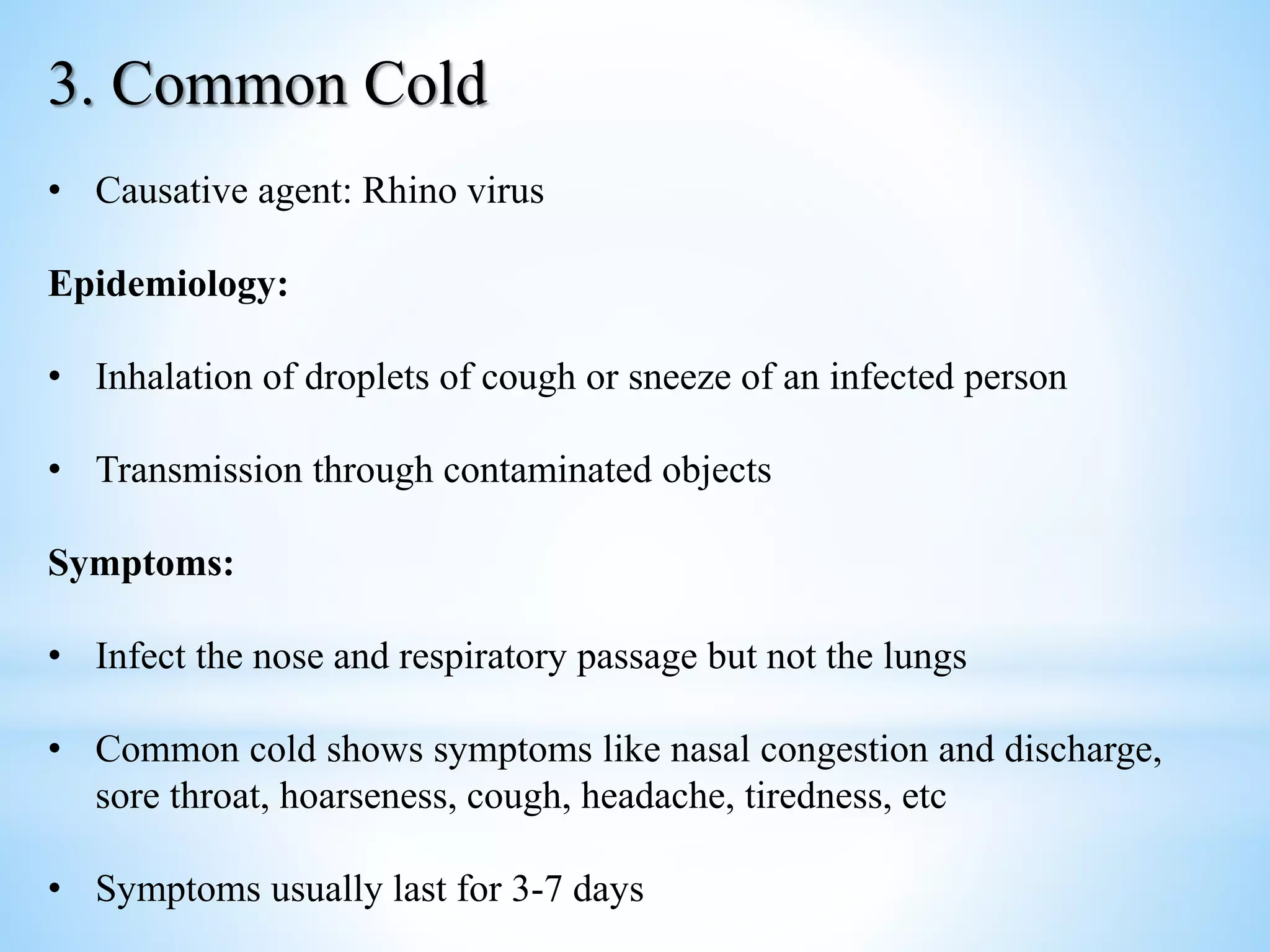 3. Common Cold

• Causative agent: Rhino virus

Epidemiology:

• Inhalation of droplets of cough or sneeze of an infected person

• Transmission through contaminated objects

Symptoms:

• Infect the nose and respiratory passage but not the lungs

• Common cold shows symptoms like nasal congestion and discharge, sore throat, hoarseness, cough, headache, tiredness, etc

• Symptoms usually last for 3-7 days